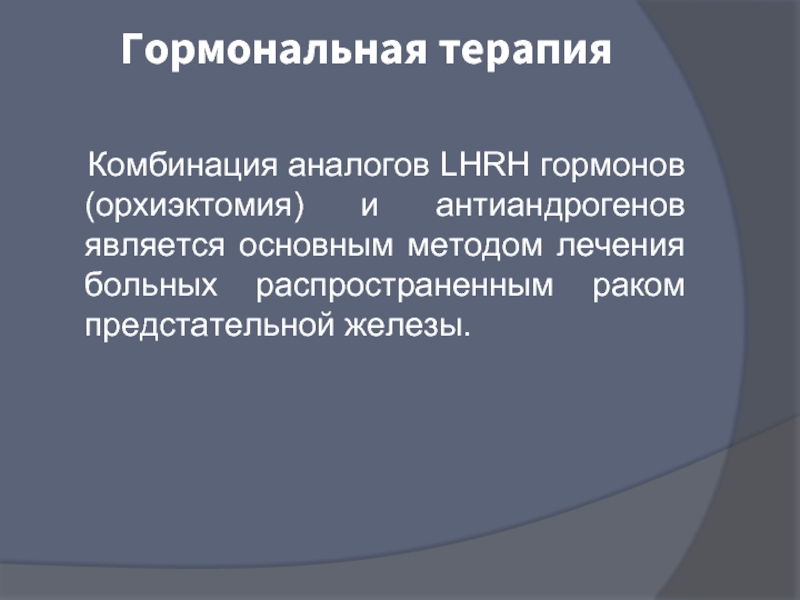 Гормональная терапия

Комбинация аналогов LHRH гормонов (орхиэктомия) и антиандрогенов является основным методом лечения больных распространенным раком предстательной железы.